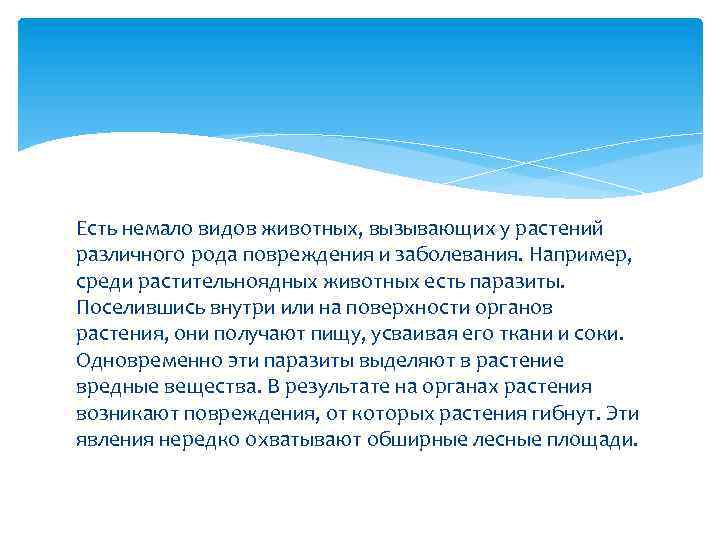 Есть немало видов животных, вызывающих у растений различного рода повреждения и заболевания. Например, среди растительноядных животных есть паразиты. Поселившись внутри или на поверхности органов растения, они получают пищу, усваивая его ткани и соки. Одновременно эти паразиты выделяют в растение вредные вещества. В результате на органах растения возникают повреждения, от которых растения гибнут. Эти явления нередко охватывают обширные лесные площади.